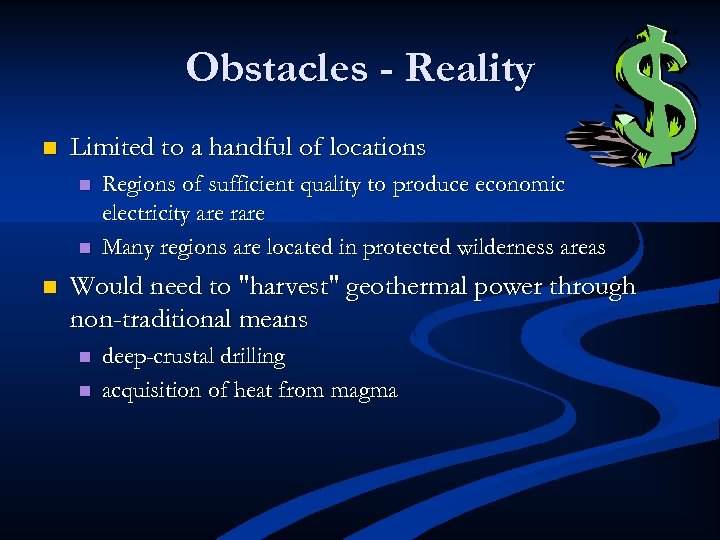 Obstacles - Reality

Limited to a handful of locations

Regions of sufficient quality to produce economic electricity are rare

Many regions are located in protected wilderness areas

Would need to "harvest" geothermal power through non-traditional means

deep-crustal drilling

acquisition of heat from magma